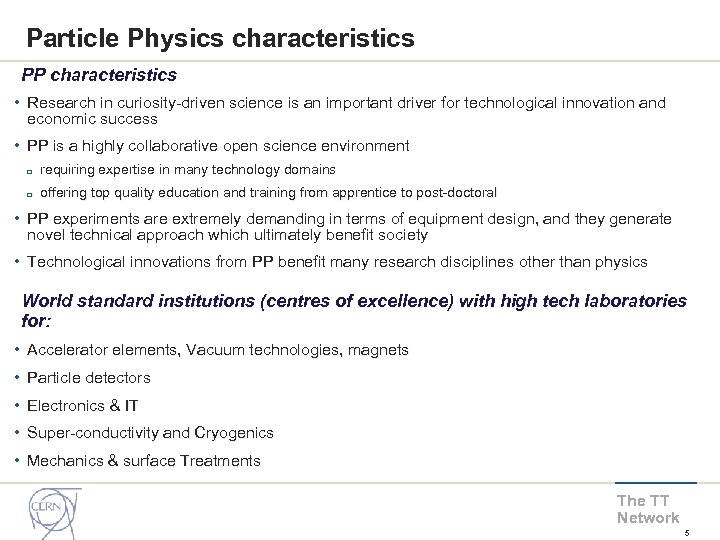 Particle Physics characteristics

PP characteristics

• Research in curiosity-driven science is an important driver for technological innovation and economic success

• PP is a highly collaborative open science environment

▫ requiring expertise in many technology domains

▫ offering top quality education and training from apprentice to post-doctoral

• PP experiments are extremely demanding in terms of equipment design, and they generate novel technical approach which ultimately benefit society

• Technological innovations from PP benefit many research disciplines other than physics

World standard institutions (centres of excellence) with high tech laboratories for:

• Accelerator elements, Vacuum technologies, magnets

• Particle detectors

• Electronics & IT

• Super-conductivity and Cryogenics

• Mechanics & surface Treatments

CERN

The TT Network

5